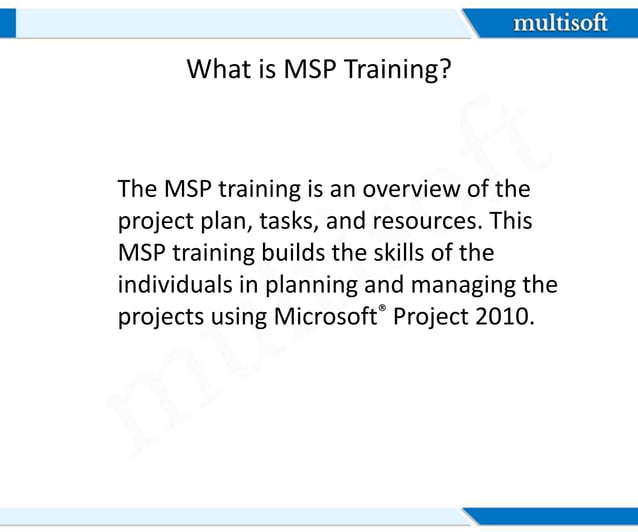 multisoft

What is MSP Training?

The MSP training is an overview of the project plan, tasks, and resources. This MSP training builds the skills of the individuals in planning and managing the projects using Microsoft® Project 2010.

multisoft